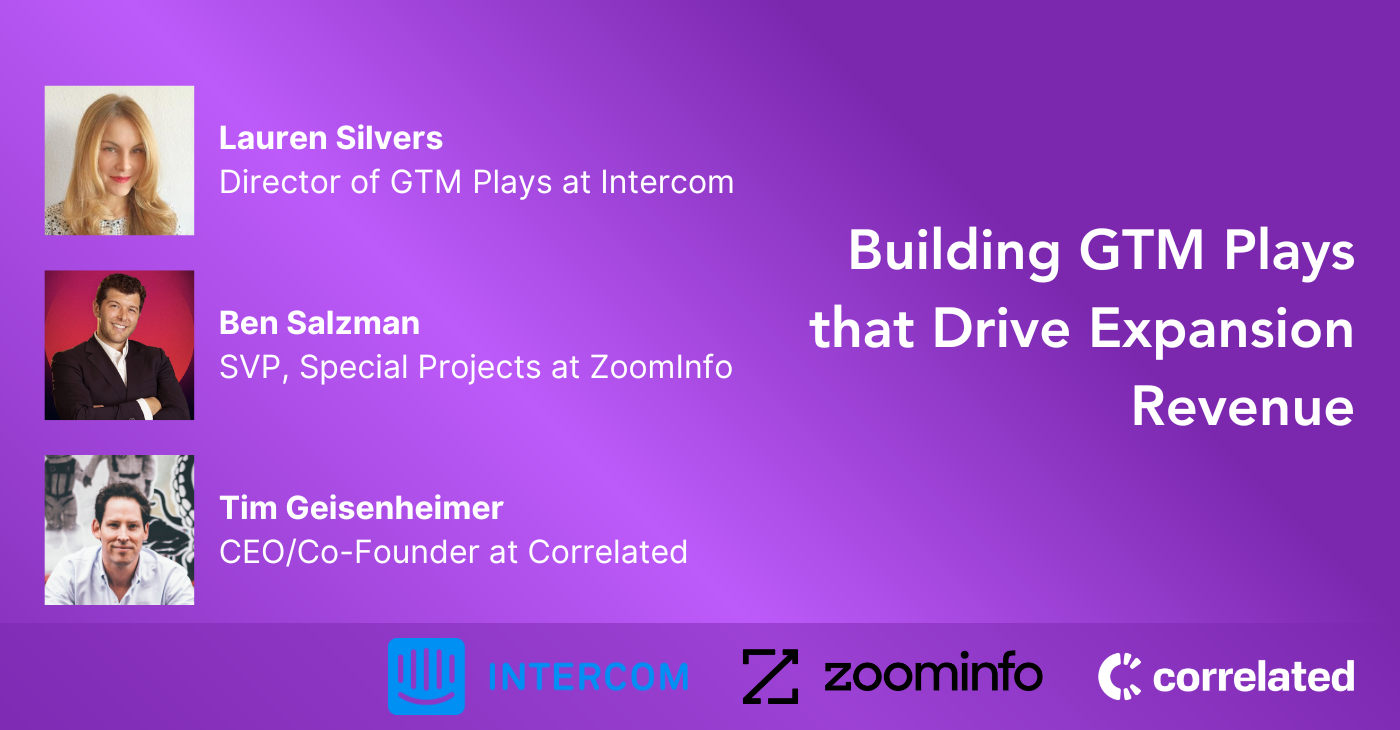 Lauren Silvers
Director of GTM Plays at Intercom

Ben Salzman
SVP, Special Projects at ZoomInfo

Tim Geisenheimer
CEO/Co-Founder at Correlated

Building GTM Plays that Drive Expansion Revenue

INTERCOM zoominfo correlated